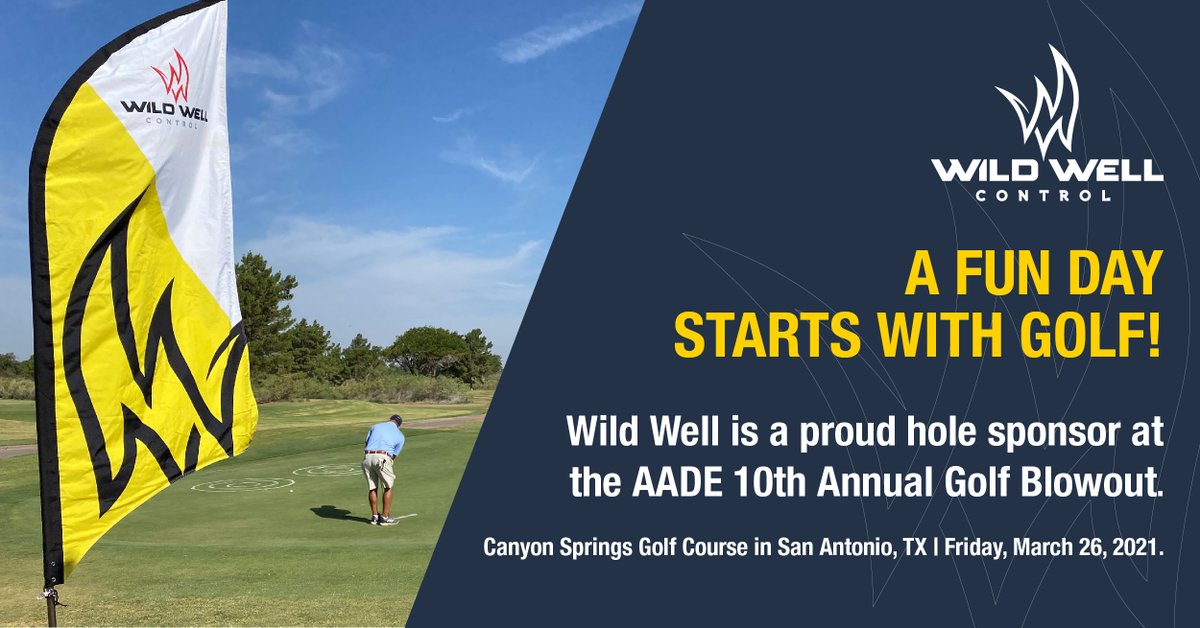 WILD WELL
CONTROL

WILD WELL
CONTROL

A FUN DAY
STARTS WITH GOLF!

Wild Well is a proud hole sponsor at the AADE 10th Annual Golf Blowout.

Canyon Springs Golf Course in San Antonio, TX | Friday, March 26, 2021.